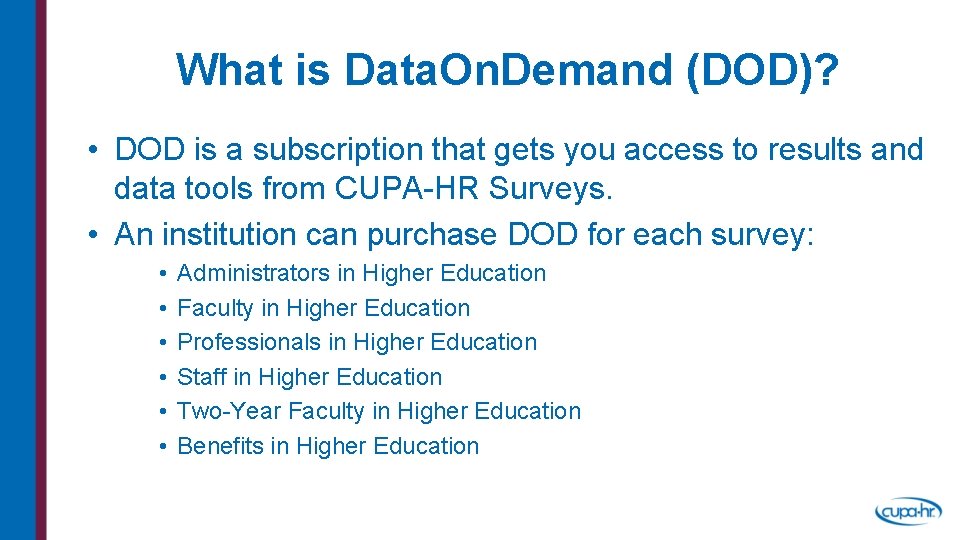 What is DataOnDemand (DOD)?

• DOD is a subscription that gets you access to results and data tools from CUPA-HR Surveys.
• An institution can purchase DOD for each survey:
  • Administrators in Higher Education
  • Faculty in Higher Education
  • Professionals in Higher Education
  • Staff in Higher Education
  • Two-Year Faculty in Higher Education
  • Benefits in Higher Education

cupa-hr